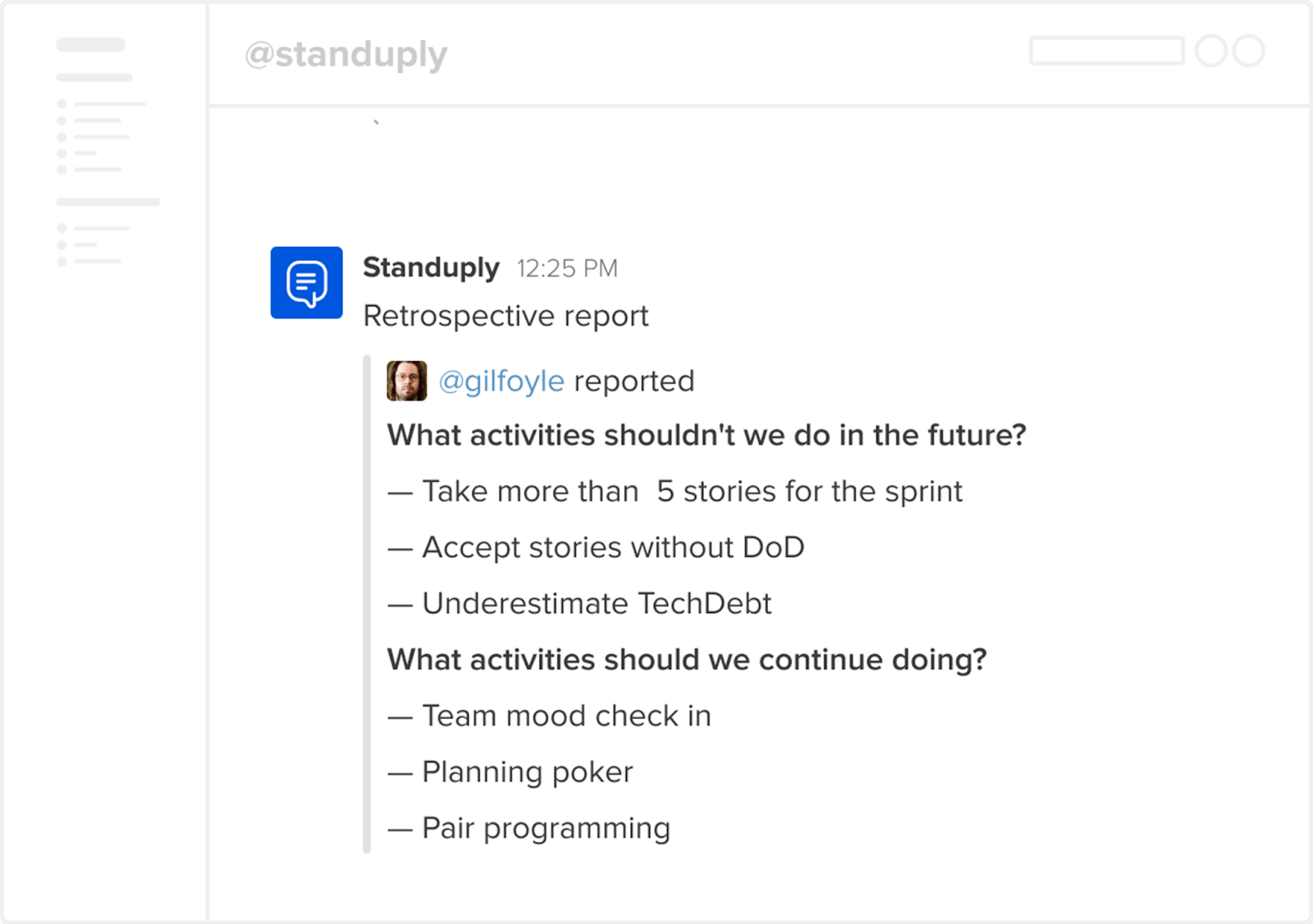 @standuply

Standuply 12:25 PM
Retrospective report

@gilfoyle reported

What activities shouldn't we do in the future?

— Take more than 5 stories for the sprint

— Accept stories without DoD

— Underestimate TechDebt

What activities should we continue doing?

— Team mood check in

— Planning poker

— Pair programming